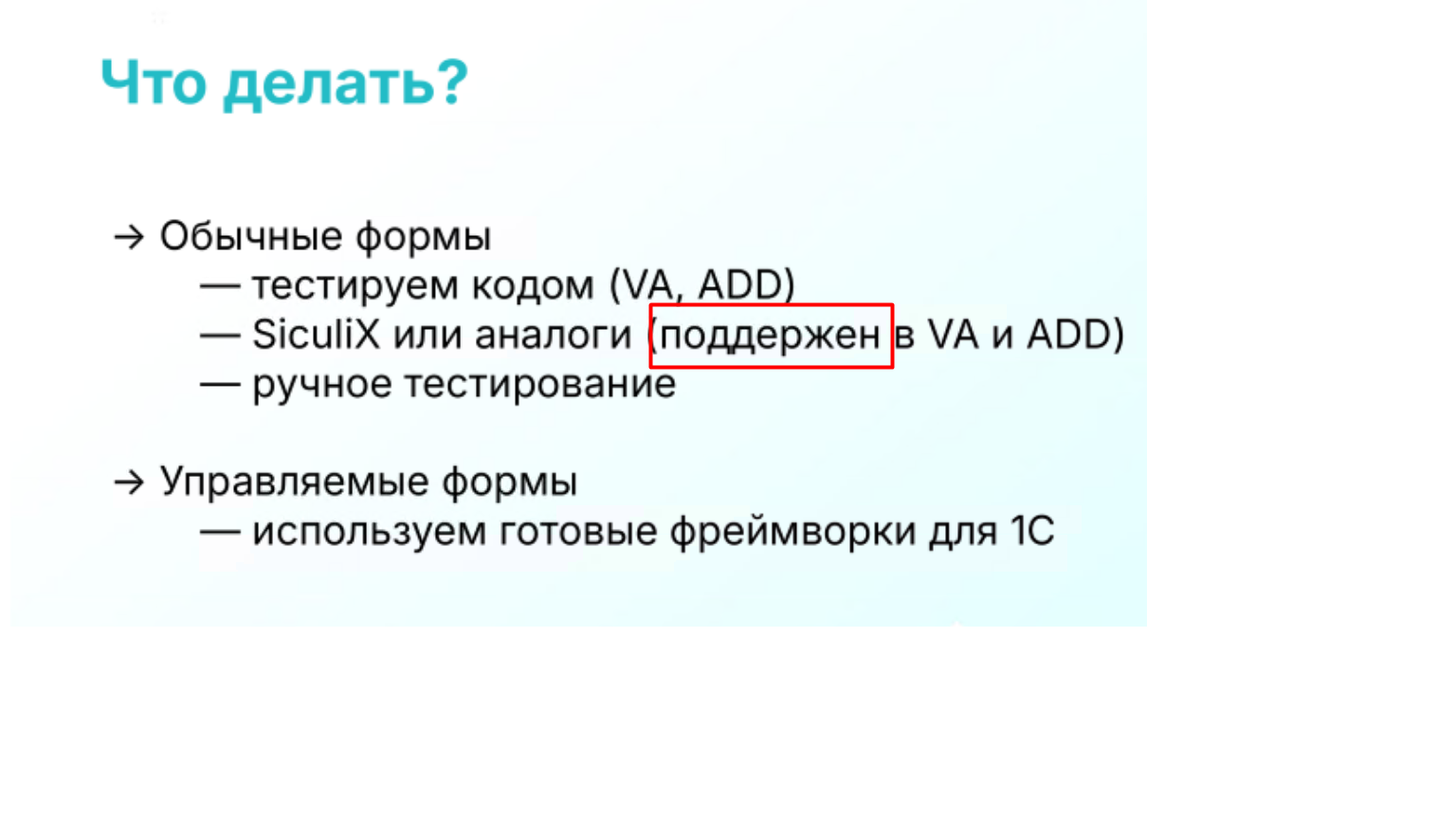 Что делать?

→ Обычные формы
— тестируем кодом (VA, ADD)
— SiculiX или аналоги (поддержен в VA и ADD)
— ручное тестирование

→ Управляемые формы
— используем готовые фреймворки для 1С